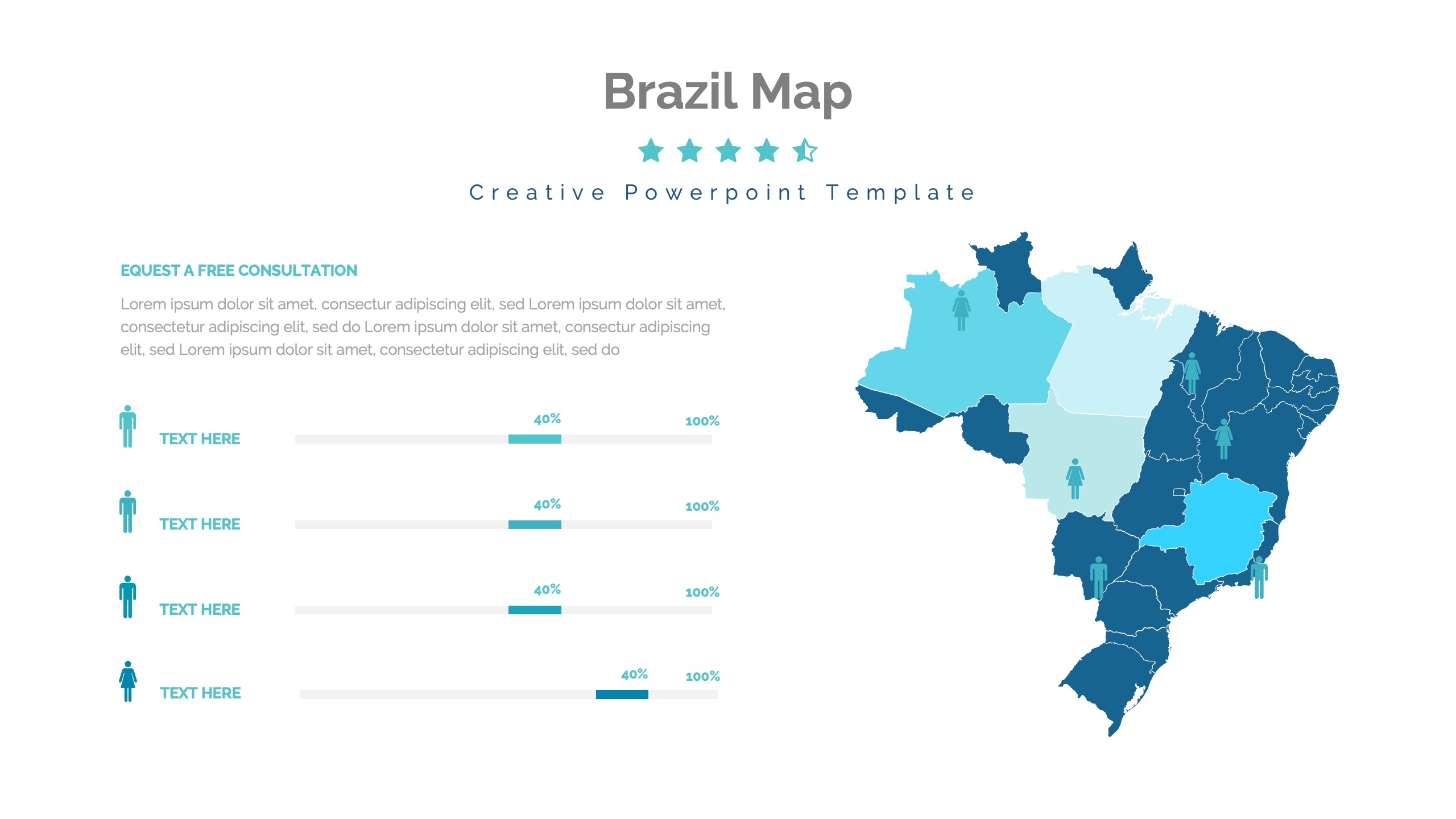 Brazil Map

Creative Powerpoint Template

EQUEST A FREE CONSULTATION

Lorem ipsum dolor sit amet, consectur adipiscing elit, sed Lorem ipsum dolor sit amet, consectetur adipiscing elit, sed do Lorem ipsum dolor sit amet, consectur adipiscing elit, sed Lorem ipsum dolor sit amet, consectetur adipiscing elit, sed do

TEXT HERE
40%
100%

TEXT HERE
40%
100%

TEXT HERE
40%
100%

TEXT HERE
40%
100%